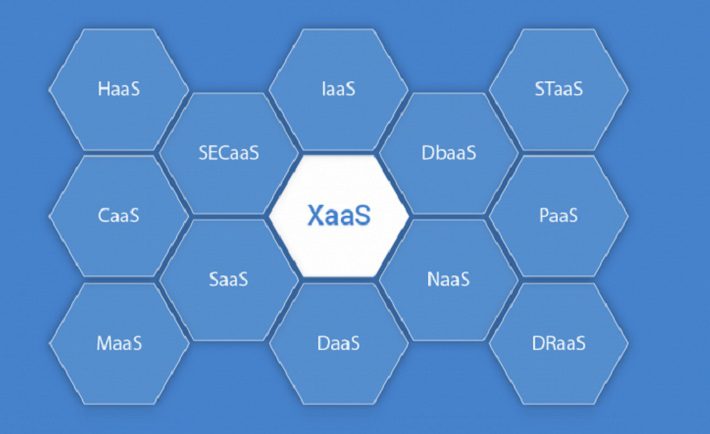 HaaS

IaaS

STaaS

SECaaS

DbaaS

CaaS

XaaS

PaaS

SaaS

NaaS

MaaS

DaaS

DRaaS